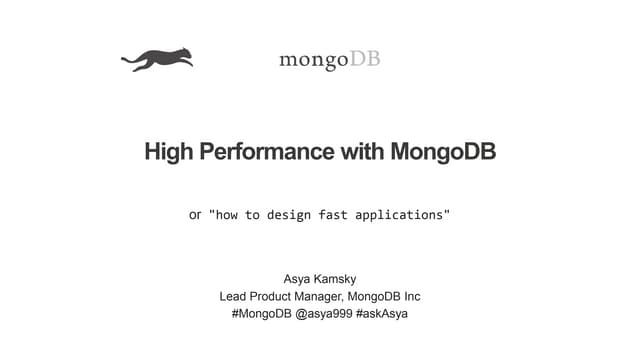 mongoDB

High Performance with MongoDB

or "how to design fast applications"

Asya Kamsky
Lead Product Manager, MongoDB Inc
#MongoDB @asya999 #askAsya